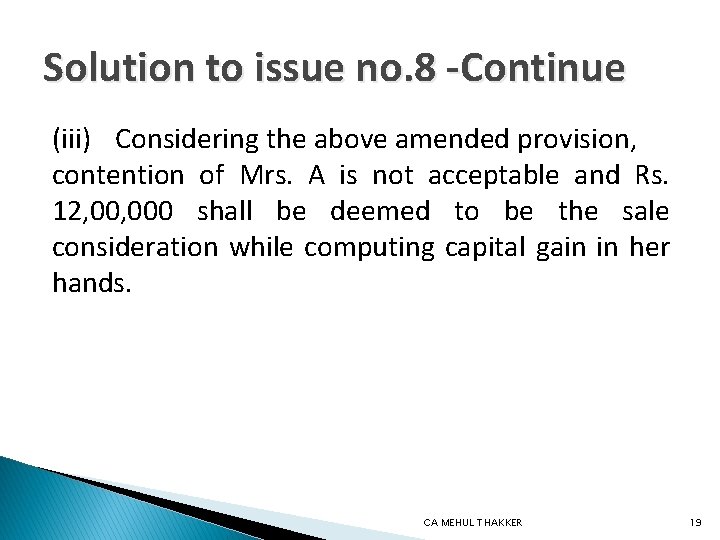 Solution to issue no.8 -Continue

(iii) Considering the above amended provision, contention of Mrs. A is not acceptable and Rs. 12,00,000 shall be deemed to be the sale consideration while computing capital gain in her hands.

CA MEHUL THAKKER

19